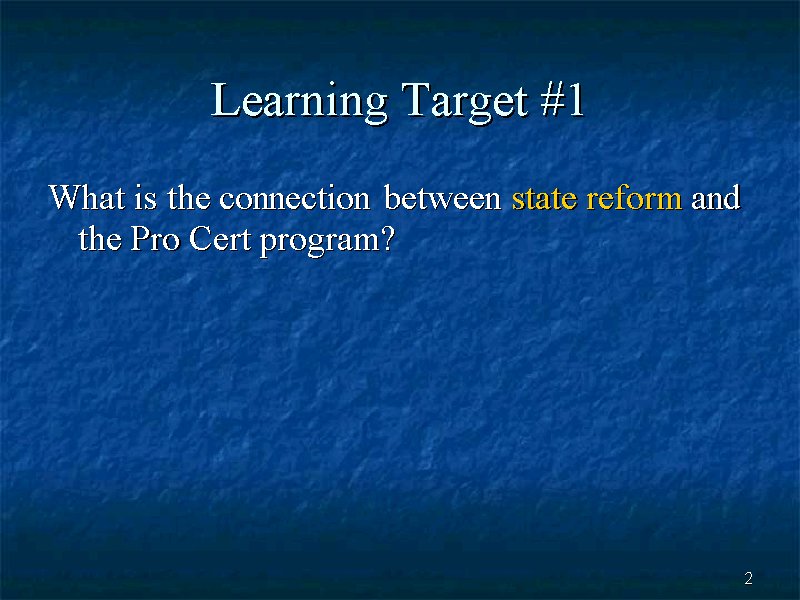 Learning Target #1

What is the connection between state reform and the Pro Cert program?

2